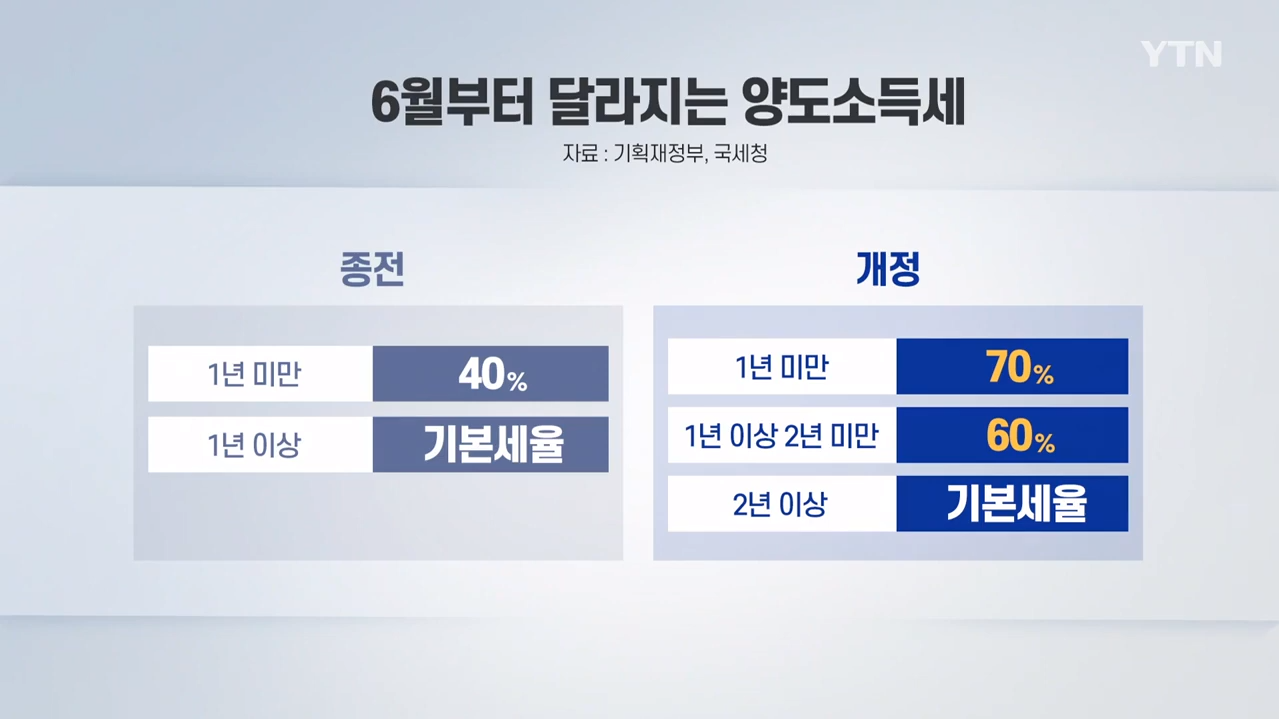 YTN

6월부터 달라지는 양도소득세

자료 : 기획재정부, 국세청

종전

| 1년 미만 | 40% |
|---|---|
| 1년 이상 | 기본세율 |

개정

| 1년 미만 | 70% |
|---|---|
| 1년 이상 2년 미만 | 60% |
| 2년 이상 | 기본세율 |